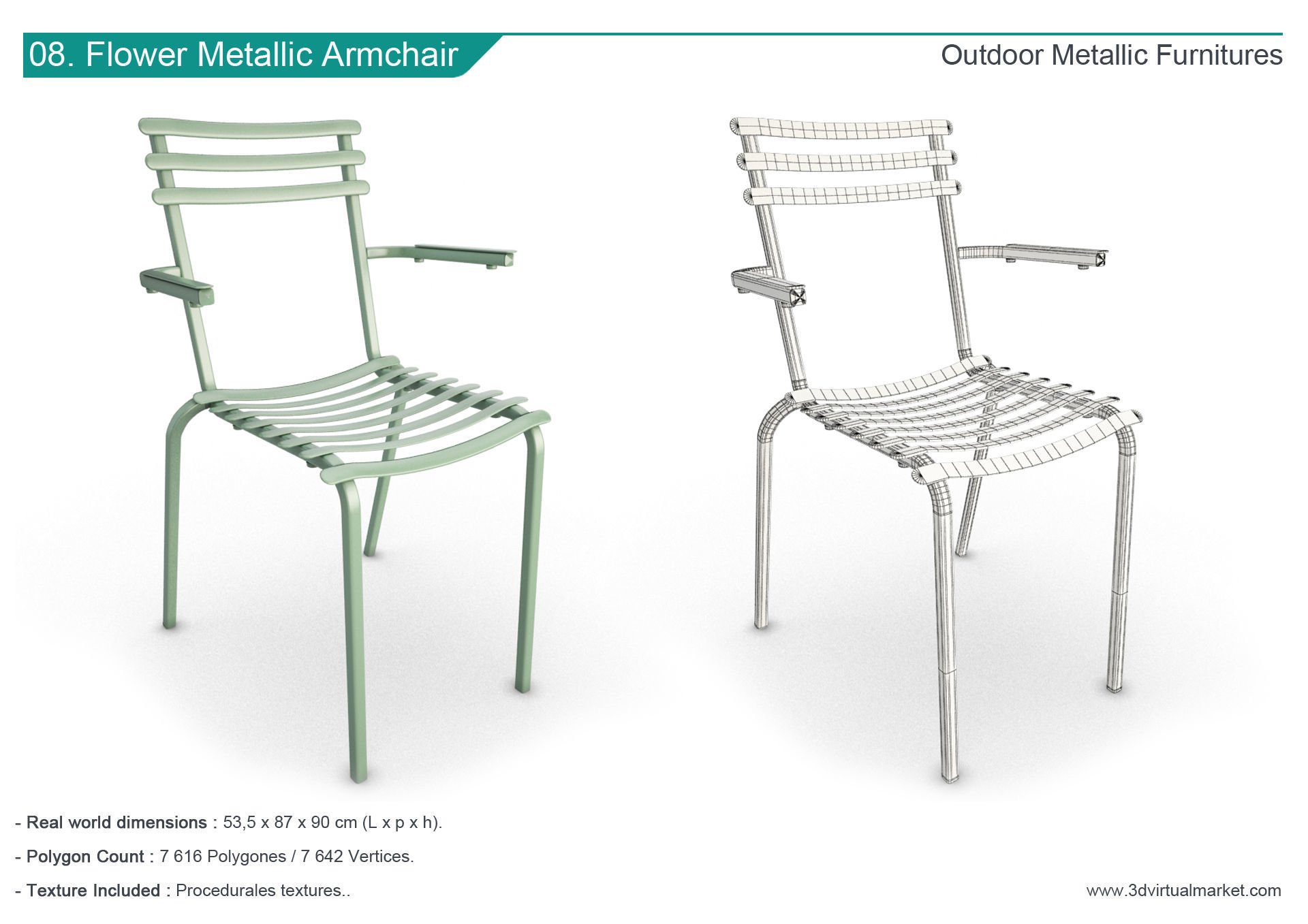 08. Flower Metallic Armchair

Outdoor Metallic Furnitures

- Real world dimensions : 53,5 x 87 x 90 cm (L x p x h).

- Polygon Count : 7 616 Polygones / 7 642 Vertices.

- Texture Included : Procedurales textures..

www.3dvirtualmarket.com